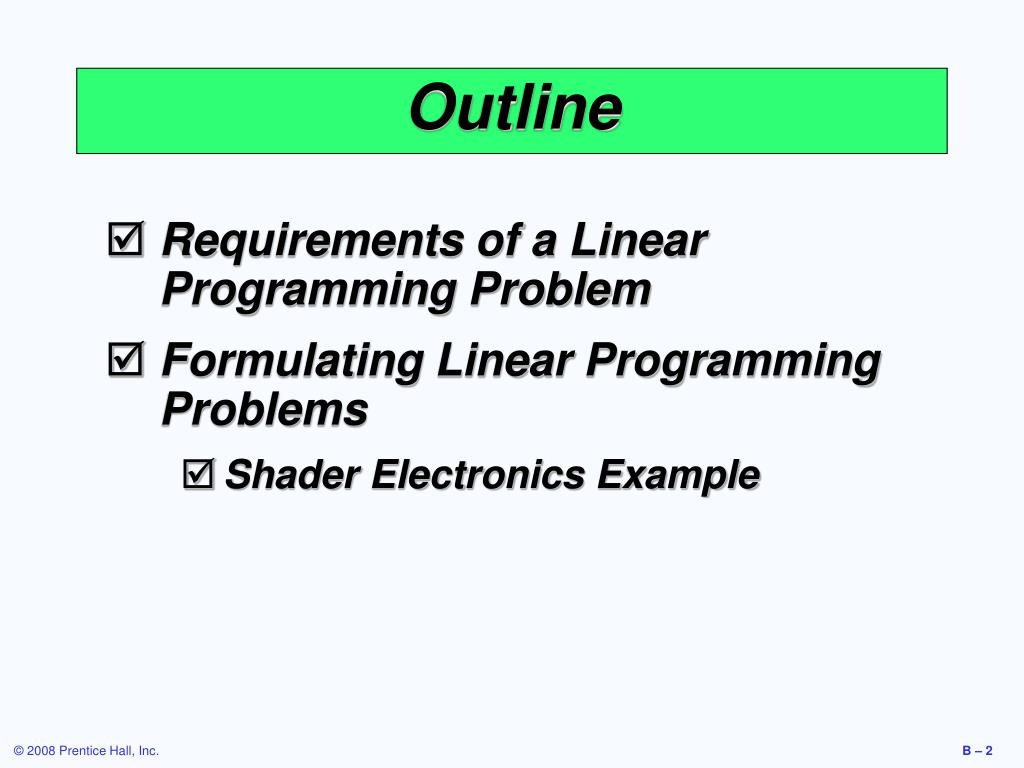 Outline

☑ Requirements of a Linear Programming Problem

☑ Formulating Linear Programming Problems

☑ Shader Electronics Example

© 2008 Prentice Hall, Inc.

B – 2